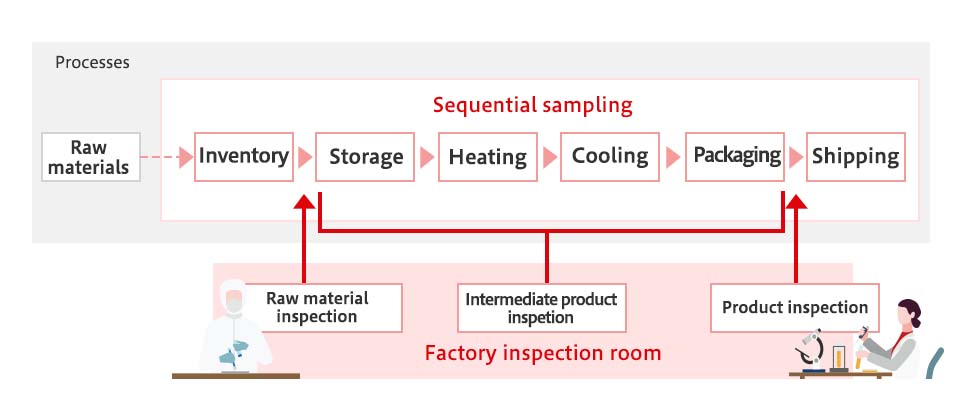 Processes

Sequential sampling

Raw materials

Inventory

Storage

Heating

Cooling

Packaging

Shipping

Raw material inspection

Intermediate product inspetion

Product inspection

Factory inspection room